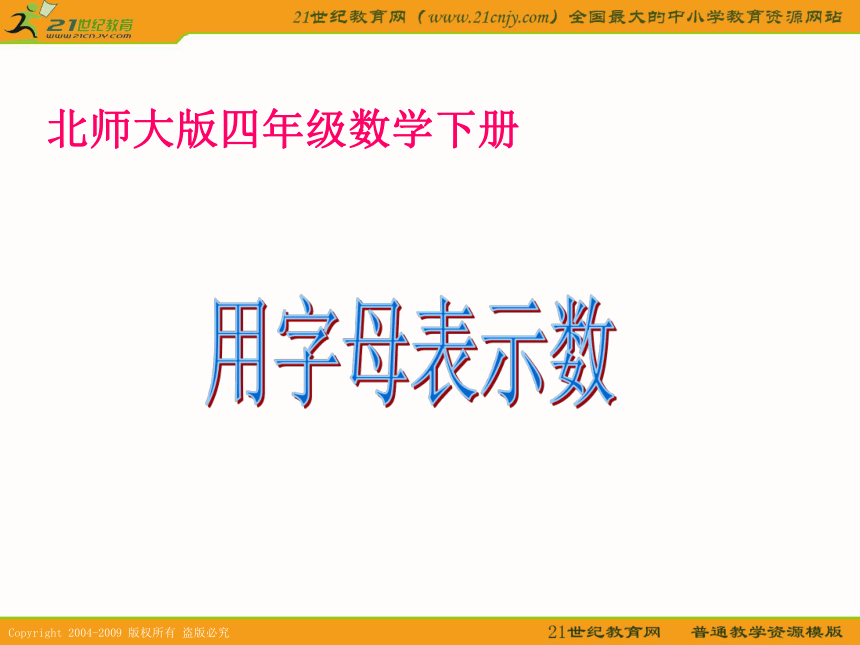 21世纪教育
www.21cnjy.com

21世纪教育网（www.21cnjy.com）全国最大的中小学教育资源网站

北师大版四年级数学下册

用字母表示数

Copyright 2004-2009 版权所有 盗版必究

21世纪教育网　普通教学资源模版